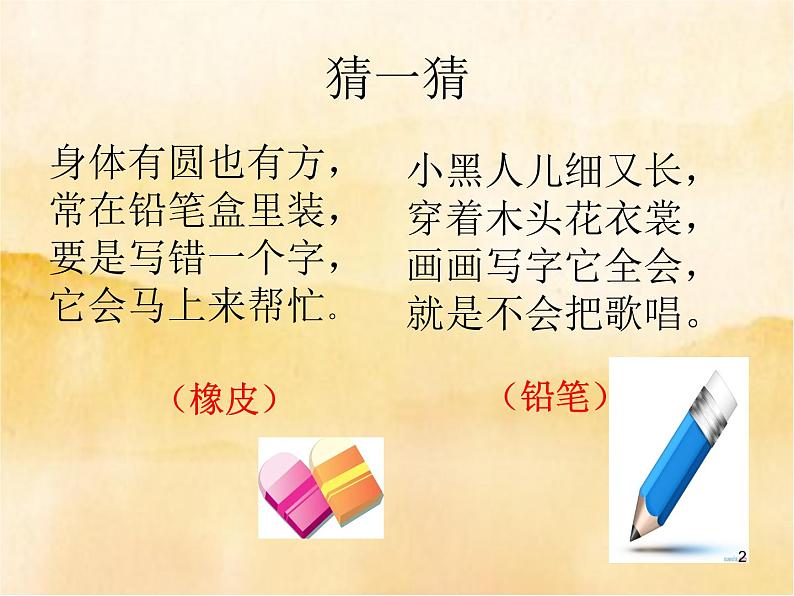 猜一猜

身体有圆也有方，
常在铅笔盒里装，
要是写错一个字，
它会马上来帮忙。

（橡皮）

小黑人儿细又长，
穿着木头花衣裳，
画画写字它全会，
就是不会把歌唱。

（铅笔）

2